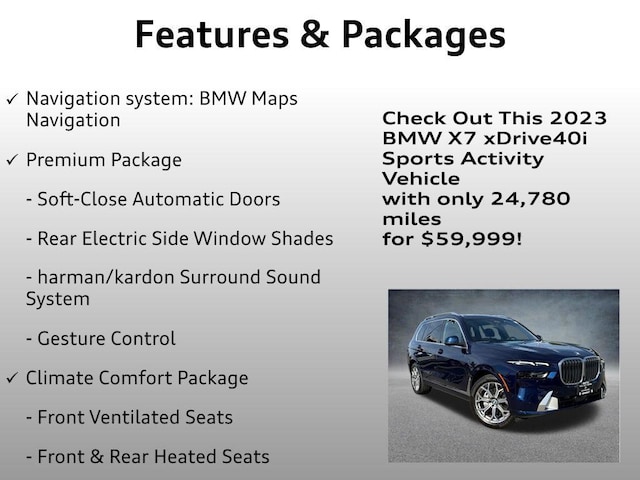 Features & Packages

✓ Navigation system: BMW Maps Navigation

✓ Premium Package

- Soft-Close Automatic Doors

- Rear Electric Side Window Shades

- harman/kardon Surround Sound System

- Gesture Control

✓ Climate Comfort Package

- Front Ventilated Seats

- Front & Rear Heated Seats

Check Out This 2023 BMW X7 xDrive40i Sports Activity Vehicle with only 24,780 miles for $59,999!